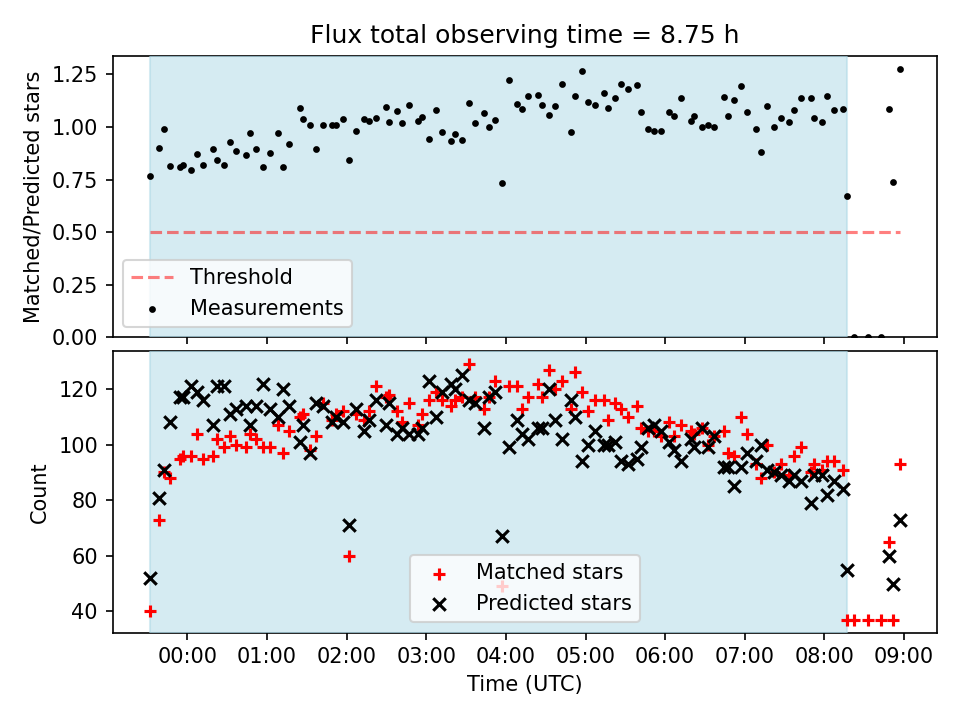 Flux total observing time = 8.75 h

Matched/Predicted stars

1.25
1.00
0.75
0.50
0.25
0.00

Threshold
Measurements

Count

120
100
80
60
40

Matched stars
Predicted stars

00:00 01:00 02:00 03:00 04:00 05:00 06:00 07:00 08:00 09:00

Time (UTC)